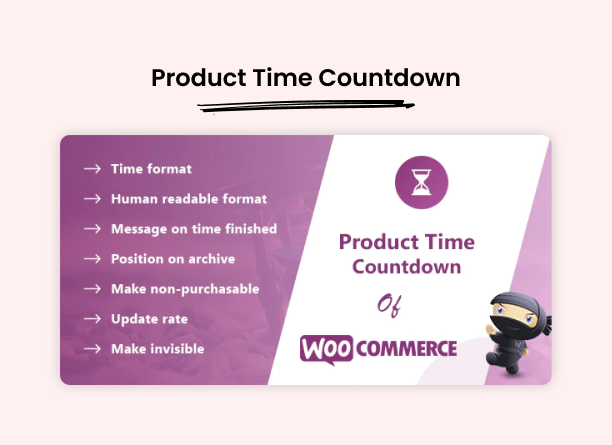 Product Time Countdown

→ Time format
→ Human readable format
→ Message on time finished
→ Position on archive
→ Make non-purchasable
→ Update rate
→ Make invisible

Product Time Countdown

Of

WOO COMMERCE